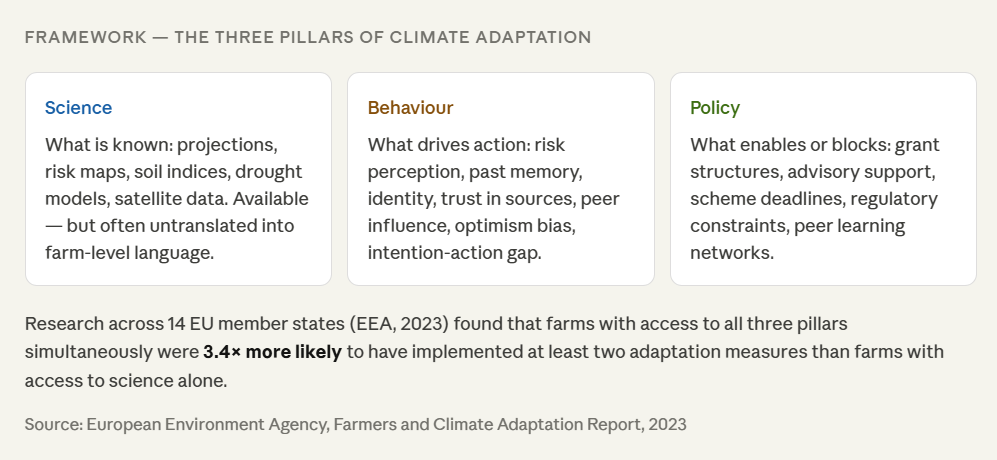 FRAMEWORK — THE THREE PILLARS OF CLIMATE ADAPTATION

Science

What is known: projections, risk maps, soil indices, drought models, satellite data. Available — but often untranslated into farm-level language.

Behaviour

What drives action: risk perception, past memory, identity, trust in sources, peer influence, optimism bias, intention-action gap.

Policy

What enables or blocks: grant structures, advisory support, scheme deadlines, regulatory constraints, peer learning networks.

Research across 14 EU member states (EEA, 2023) found that farms with access to all three pillars simultaneously were 3.4× more likely to have implemented at least two adaptation measures than farms with access to science alone.

Source: European Environment Agency, Farmers and Climate Adaptation Report, 2023